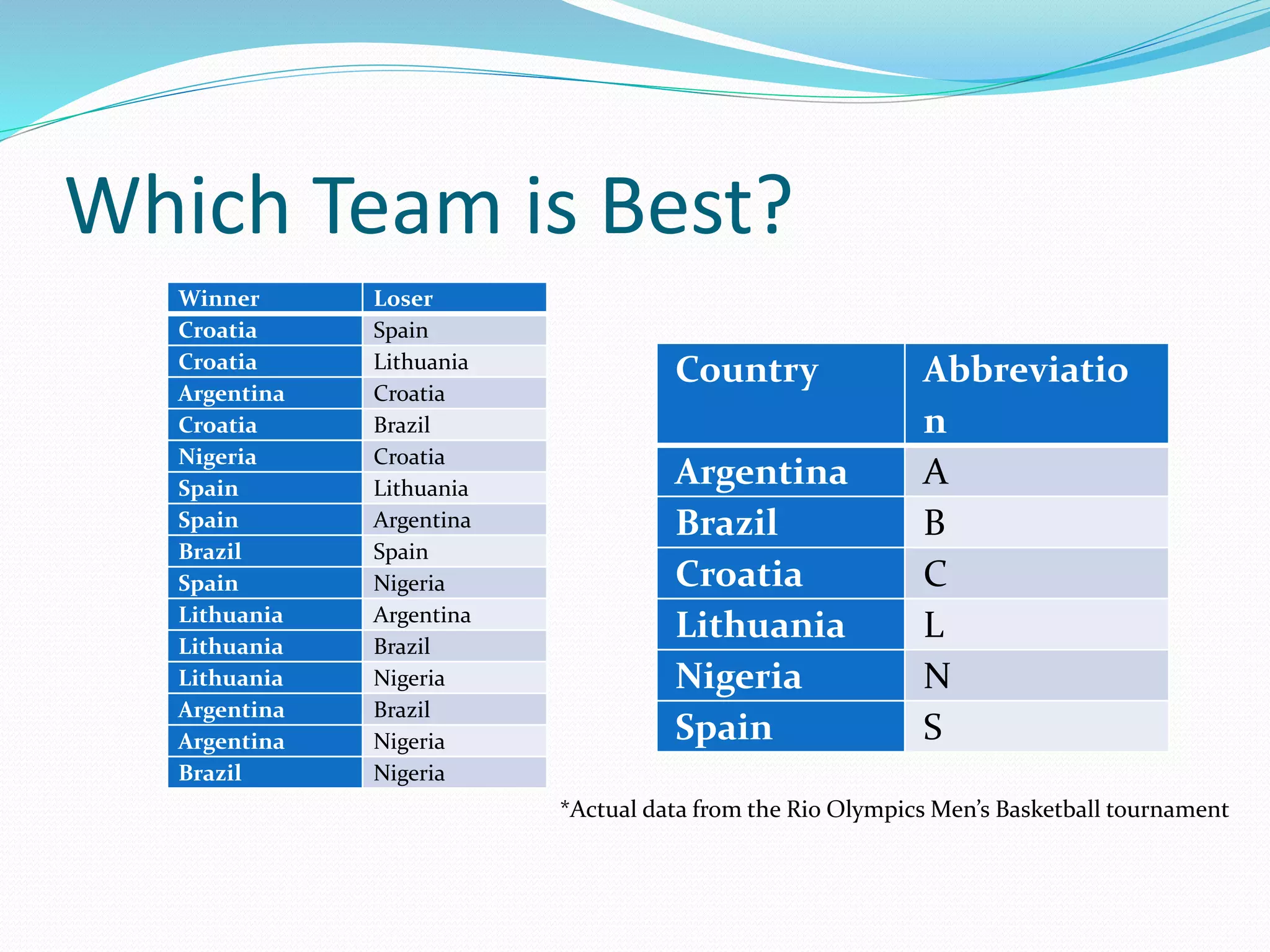 Which Team is Best?

| Winner | Loser |
|---|---|
| Croatia | Spain |
| Croatia | Lithuania |
| Argentina | Croatia |
| Croatia | Brazil |
| Nigeria | Croatia |
| Spain | Lithuania |
| Spain | Argentina |
| Brazil | Spain |
| Spain | Nigeria |
| Lithuania | Argentina |
| Lithuania | Brazil |
| Lithuania | Nigeria |
| Argentina | Brazil |
| Argentina | Nigeria |
| Brazil | Nigeria |

| Country | Abbreviation |
|---|---|
| Argentina | A |
| Brazil | B |
| Croatia | C |
| Lithuania | L |
| Nigeria | N |
| Spain | S |

*Actual data from the Rio Olympics Men's Basketball tournament